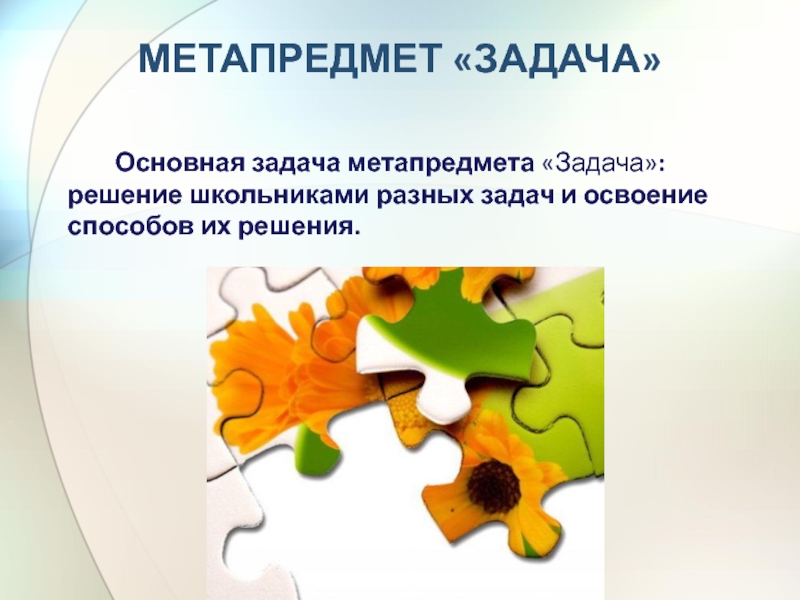 МЕТАПРЕДМЕТ «ЗАДАЧА»

Основная задача метапредмета «Задача»: решение школьниками разных задач и освоение способов их решения.